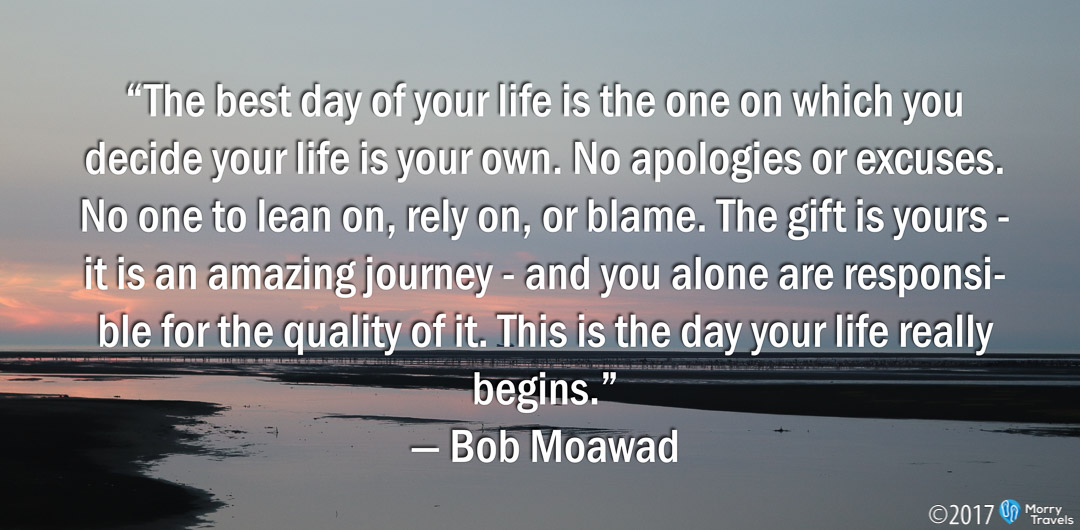 “The best day of your life is the one on which you decide your life is your own. No apologies or excuses. No one to lean on, rely on, or blame. The gift is yours - it is an amazing journey - and you alone are responsible for the quality of it. This is the day your life really begins.”
— Bob Moawad

©2017 Morry Travels